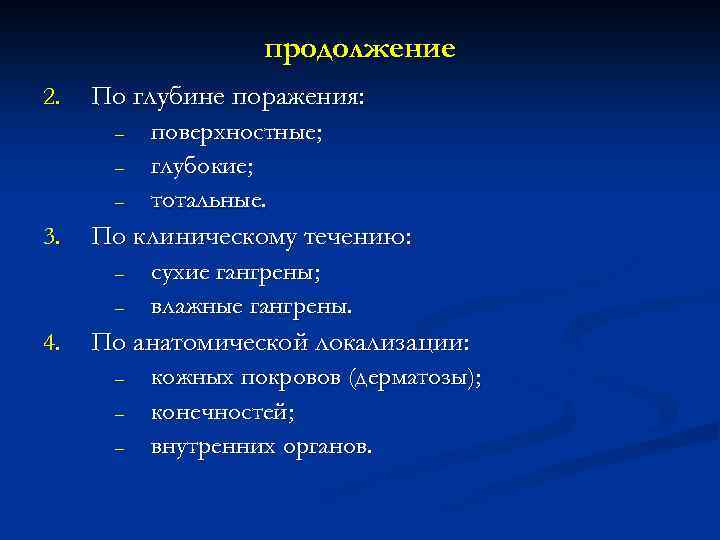 продолжение

2. По глубине поражения:
– поверхностные;
– глубокие;
– тотальные.
3. По клиническому течению:
– сухие гангрены;
– влажные гангрены.
4. По анатомической локализации:
– кожных покровов (дерматозы);
– конечностей;
– внутренних органов.